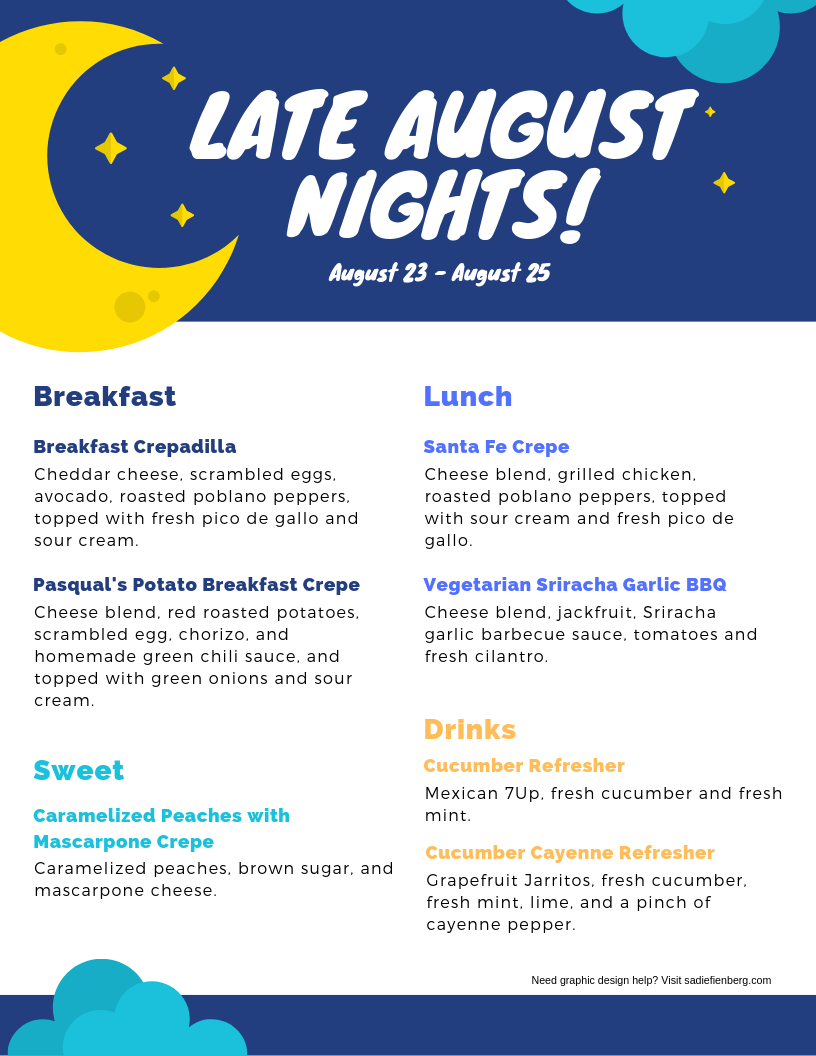 LATE AUGUST NIGHTS!

August 23 - August 25

Breakfast

Breakfast Crepadilla

Cheddar cheese, scrambled eggs, avocado, roasted poblano peppers, topped with fresh pico de gallo and sour cream.

Pasqual's Potato Breakfast Crepe

Cheese blend, red roasted potatoes, scrambled egg, chorizo, and homemade green chili sauce, and topped with green onions and sour cream.

Sweet

Caramelized Peaches with Mascarpone Crepe

Caramelized peaches, brown sugar, and mascarpone cheese.

Lunch

Santa Fe Crepe

Cheese blend, grilled chicken, roasted poblano peppers, topped with sour cream and fresh pico de gallo.

Vegetarian Sriracha Garlic BBQ

Cheese blend, jackfruit, Sriracha garlic barbecue sauce, tomatoes and fresh cilantro.

Drinks

Cucumber Refresher

Mexican 7Up, fresh cucumber and fresh mint.

Cucumber Cayenne Refresher

Grapefruit Jarritos, fresh cucumber, fresh mint, lime, and a pinch of cayenne pepper.

Need graphic design help? Visit sadiefienberg.com